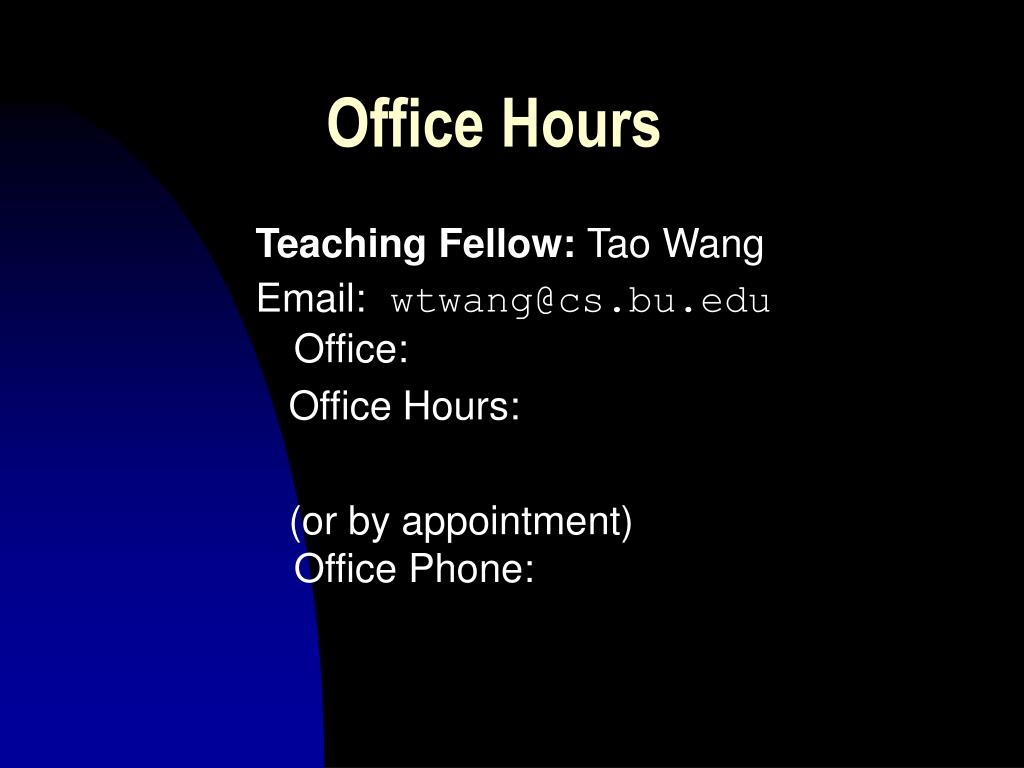 Office Hours

Teaching Fellow: Tao Wang
Email: wtwang@cs.bu.edu
Office:
Office Hours:

(or by appointment)
Office Phone: